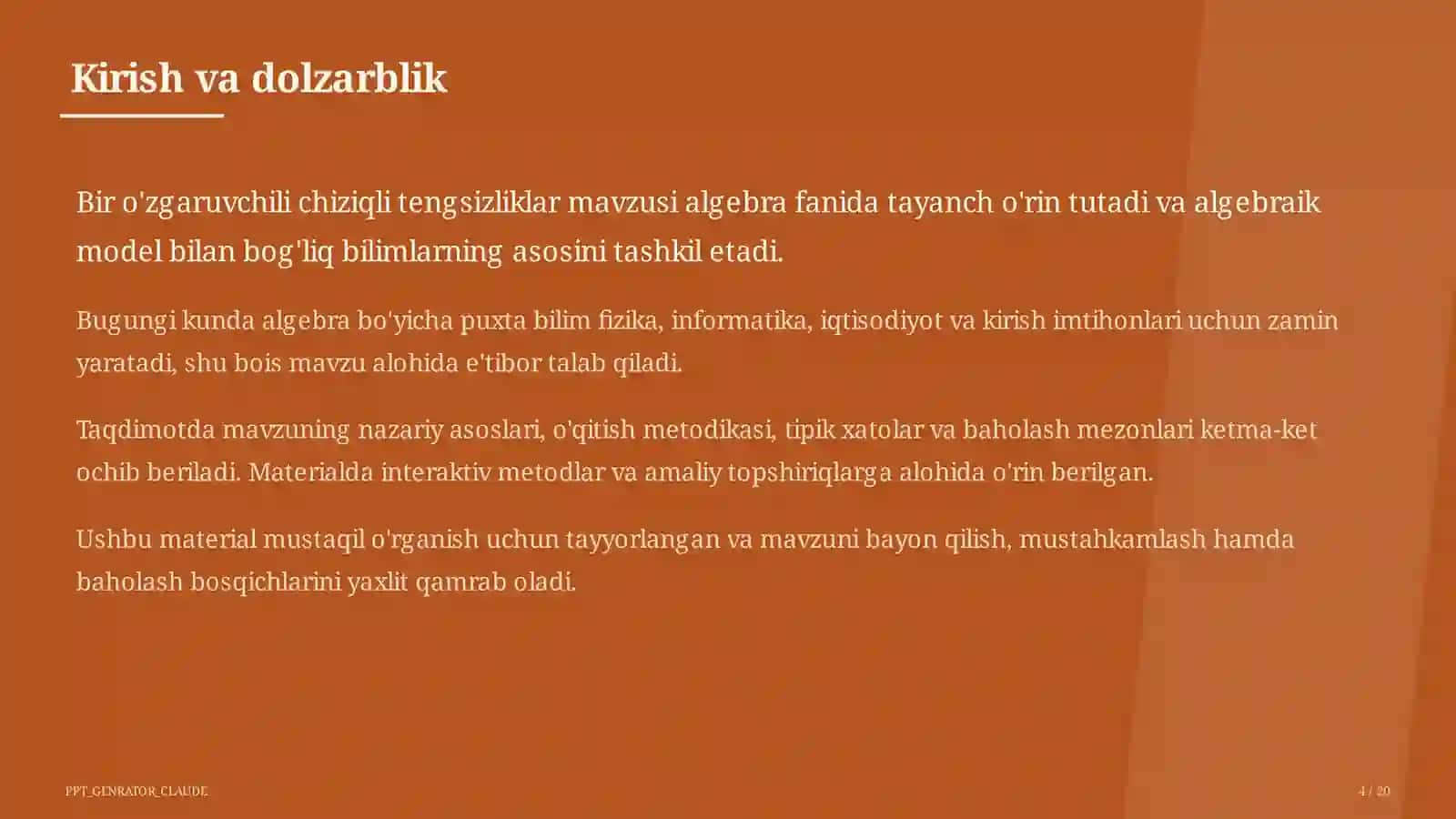 Kirish va dolzarblik

Bir o'zgaruvchili chiziqli tengsizliklar mavzusi algebra fanida tayanch o'rin tutadi va algebraik model bilan bog'liq bilimlarning asosini tashkil etadi.

Bugungi kunda algebra bo'yicha puxta bilim fizika, informatika, iqtisodiyot va kirish imtihonlari uchun zamin yaratadi, shu bois mavzu alohida e'tibor talab qiladi.

Taqdimotda mavzuning nazariy asoslari, o'qitish metodikasi, tipik xatolar va baholash mezonlari ketma-ket ochib beriladi. Materialda interaktiv metodlar va amaliy topshiriqlarga alohida o'rin berilgan.

Ushbu material mustaqil o'rganish uchun tayyorlangan va mavzuni bayon qilish, mustahkamlash hamda baholash bosqichlarini yaxlit qamrab oladi.

PPT_GENRATOR_CLAUDE

4 / 20